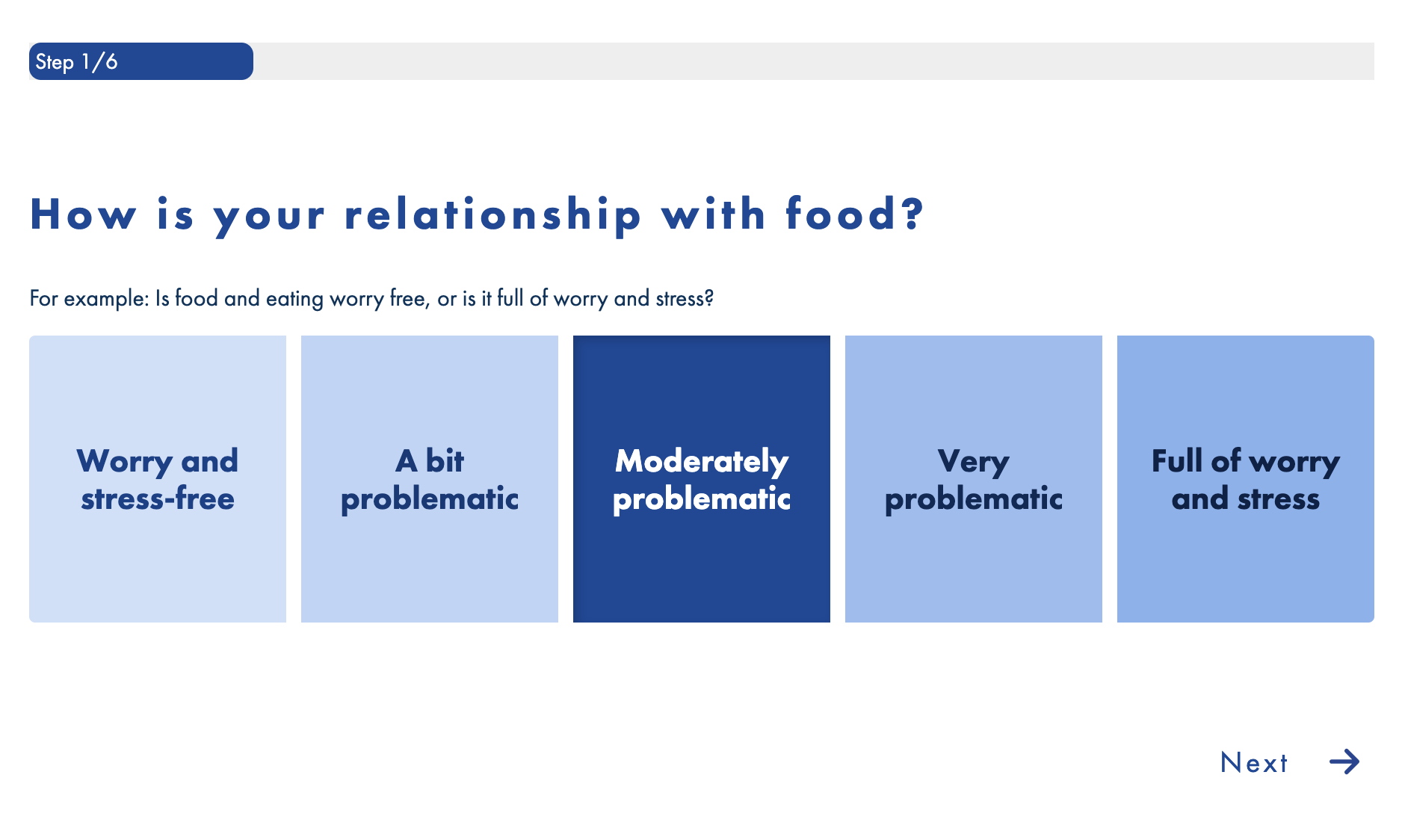 Step 1/6

How is your relationship with food?

For example: Is food and eating worry free, or is it full of worry and stress?

Worry and stress-free

A bit problematic

Moderately problematic

Very problematic

Full of worry and stress

Next